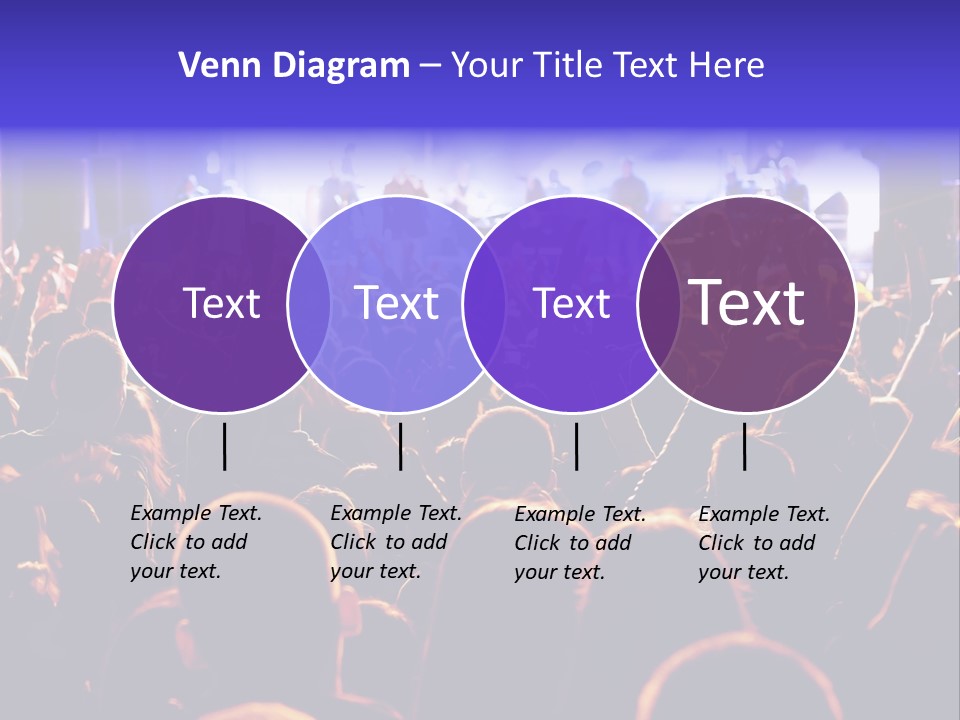 Venn Diagram – Your Title Text Here

Text

Text

Text

Text

Example Text. Click to add your text.

Example Text. Click to add your text.

Example Text. Click to add your text.

Example Text. Click to add your text.